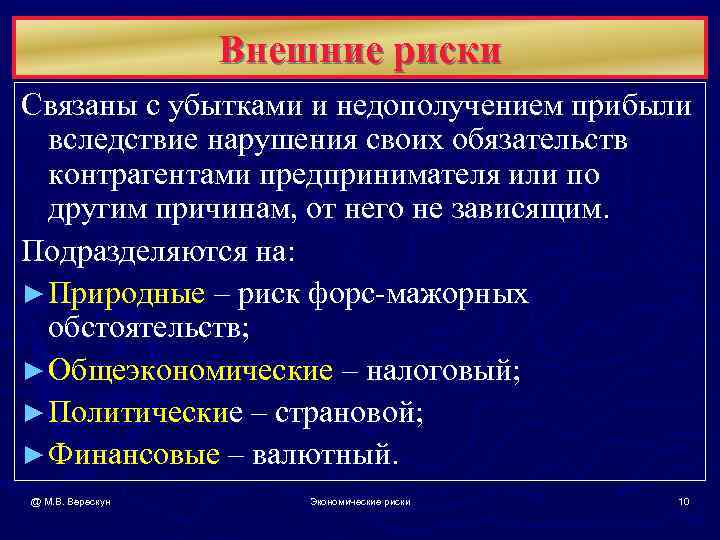 Внешние риски

Связаны с убытками и недополучением прибыли вследствие нарушения своих обязательств контрагентами предпринимателя или по другим причинам, от него не зависящим.

Подразделяются на:

► Природные – риск форс-мажорных обстоятельств;

► Общеэкономические – налоговый;

► Политические – страновой;

► Финансовые – валютный.

@ М.В. Верескун

Экономические риски

10